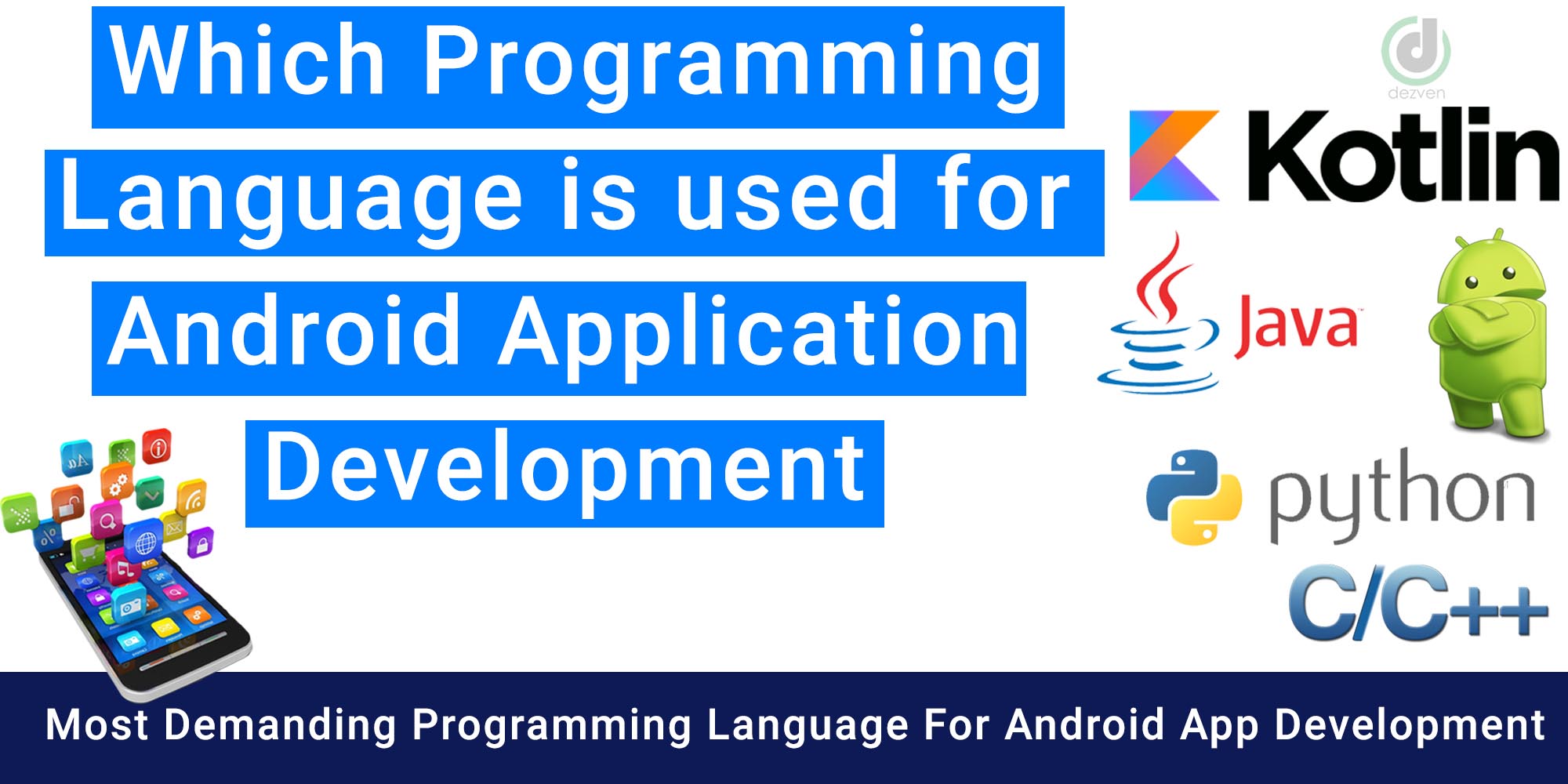 Which Programming Language is used for Android Application Development

dezven

Kotlin

Java

python

C/C++

Most Demanding Programming Language For Android App Development